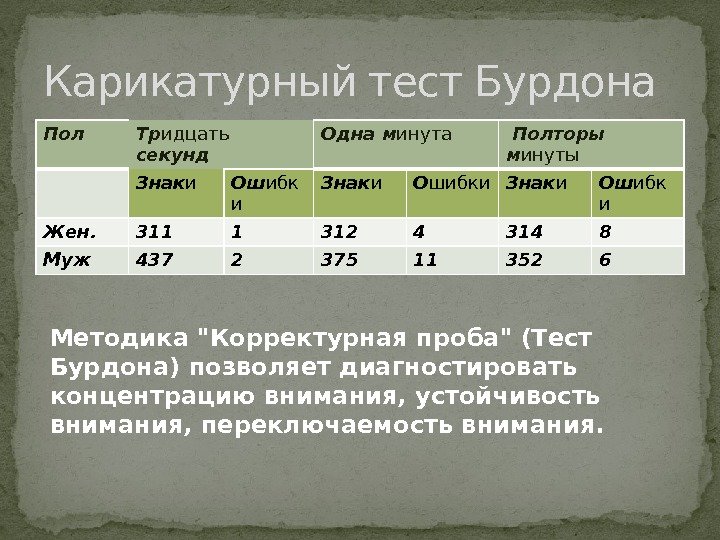 Карикатурный тест Бурдона

| Пол | Тридцать секунд | | Одна минута | | Полторы минуты | |
|---|---|---|---|---|---|---|
| | Знаки | Ошибки | Знаки | Ошибки | Знаки | Ошибки |
| Жен. | 311 | 1 | 312 | 4 | 314 | 8 |
| Муж | 437 | 2 | 375 | 11 | 352 | 6 |

Методика "Корректурная проба" (Тест Бурдона) позволяет диагностировать концентрацию внимания, устойчивость внимания, переключаемость внимания.